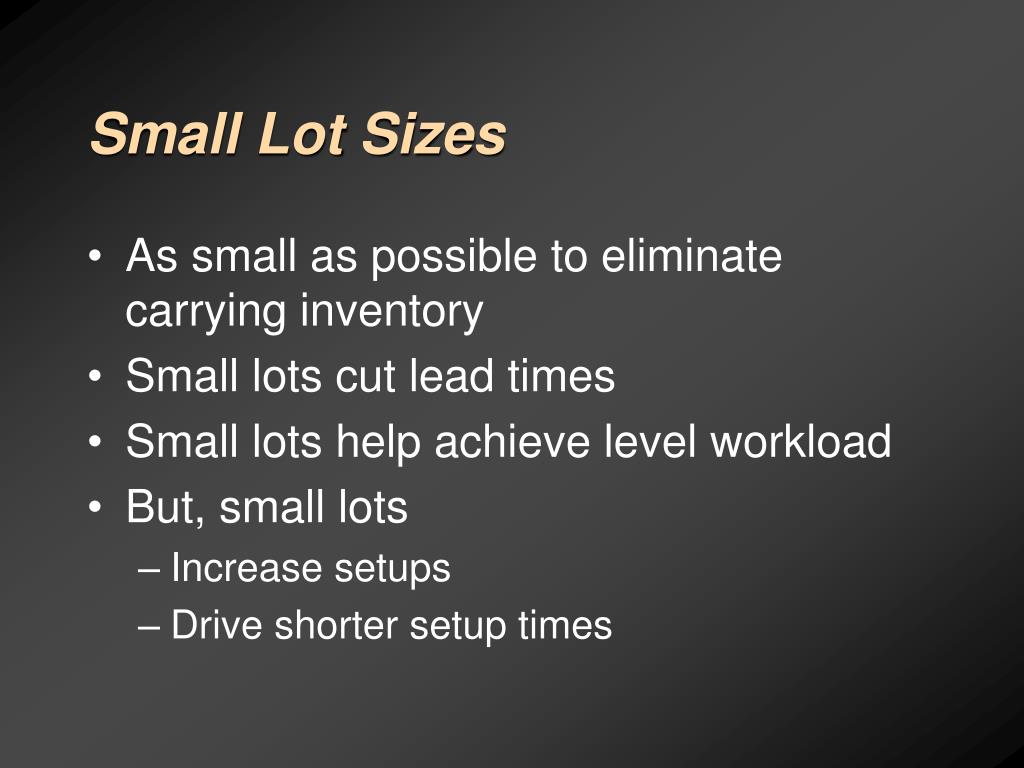 Small Lot Sizes

• As small as possible to eliminate carrying inventory
• Small lots cut lead times
• Small lots help achieve level workload
• But, small lots
– Increase setups
– Drive shorter setup times